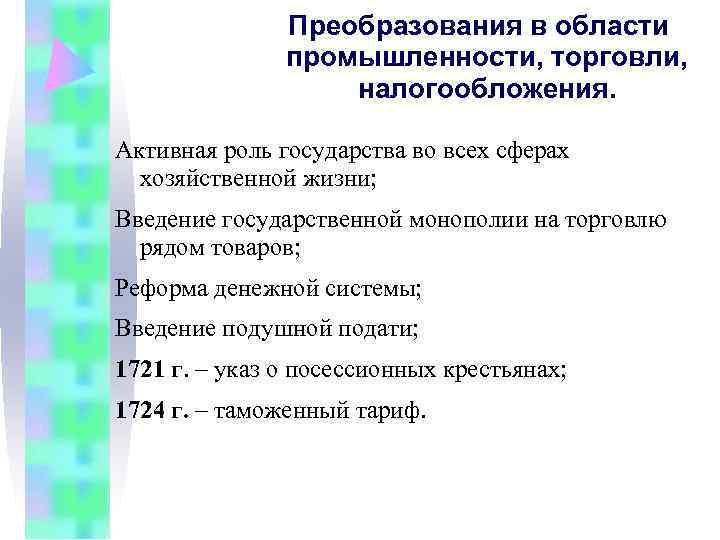 Преобразования в области промышленности, торговли, налогообложения.

Активная роль государства во всех сферах хозяйственной жизни;

Введение государственной монополии на торговлю рядом товаров;

Реформа денежной системы;

Введение подушной подати;

1721 г. – указ о посессионных крестьянах;

1724 г. – таможенный тариф.